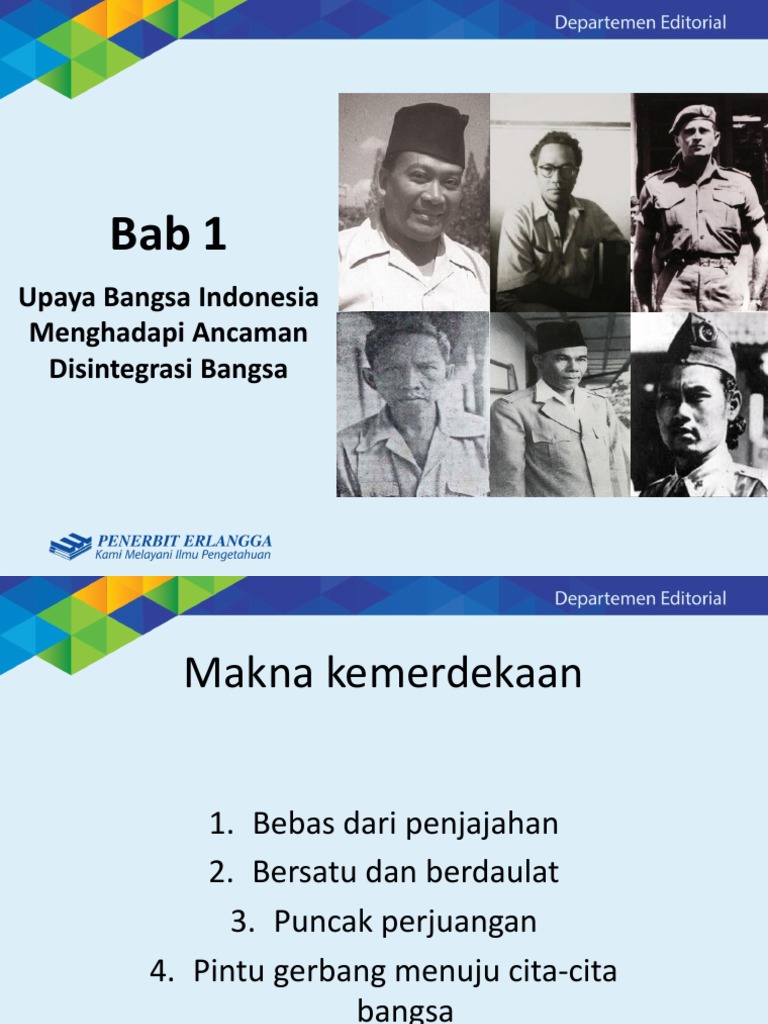 Departemen Editorial

Bab 1

Upaya Bangsa Indonesia Menghadapi Ancaman Disintegrasi Bangsa

PENERBIT ERLANGGA
Kami Melayani Ilmu Pengetahuan

Departemen Editorial

Makna kemerdekaan

1. Bebas dari penjajahan
2. Bersatu dan berdaulat
3. Puncak perjuangan
4. Pintu gerbang menuju cita-cita bangsa